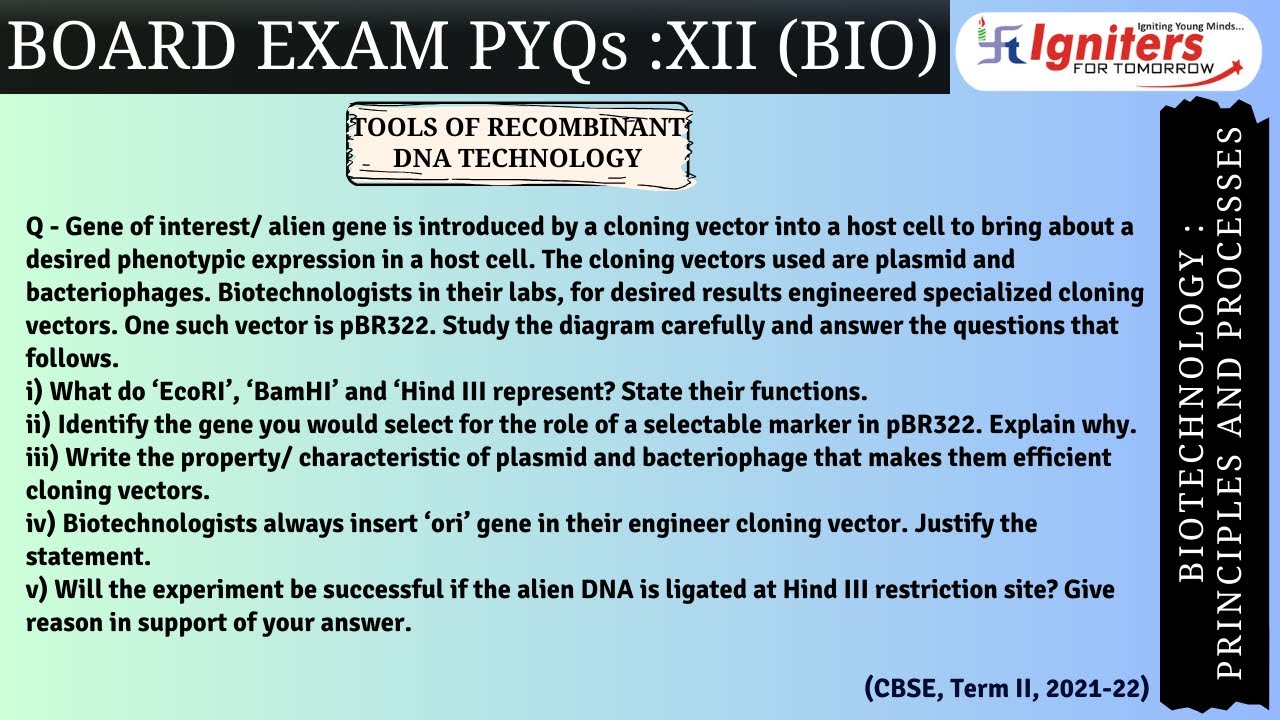 BOARD EXAM PYQs :XII (BIO)

Igniting Young Minds...
Igniters
FOR TOMORROW

TOOLS OF RECOMBINANT DNA TECHNOLOGY

Q - Gene of interest/ alien gene is introduced by a cloning vector into a host cell to bring about a desired phenotypic expression in a host cell. The cloning vectors used are plasmid and bacteriophages. Biotechnologists in their labs, for desired results engineered specialized cloning vectors. One such vector is pBR322. Study the diagram carefully and answer the questions that follows.
i) What do 'EcoRI', 'BamHI' and 'Hind III represent? State their functions.
ii) Identify the gene you would select for the role of a selectable marker in pBR322. Explain why.
iii) Write the property/ characteristic of plasmid and bacteriophage that makes them efficient cloning vectors.
iv) Biotechnologists always insert 'ori' gene in their engineer cloning vector. Justify the statement.
v) Will the experiment be successful if the alien DNA is ligated at Hind III restriction site? Give reason in support of your answer.

(CBSE, Term II, 2021-22)

BIOTECHNOLOGY : PRINCIPLES AND PROCESSES